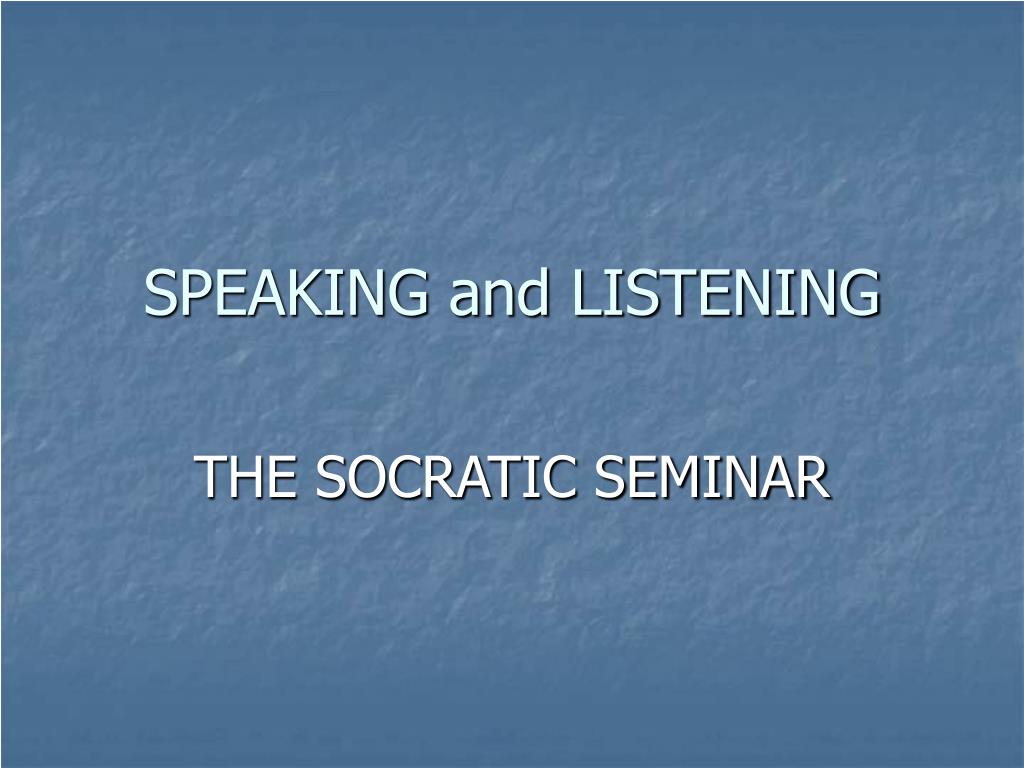 SPEAKING and LISTENING

THE SOCRATIC SEMINAR